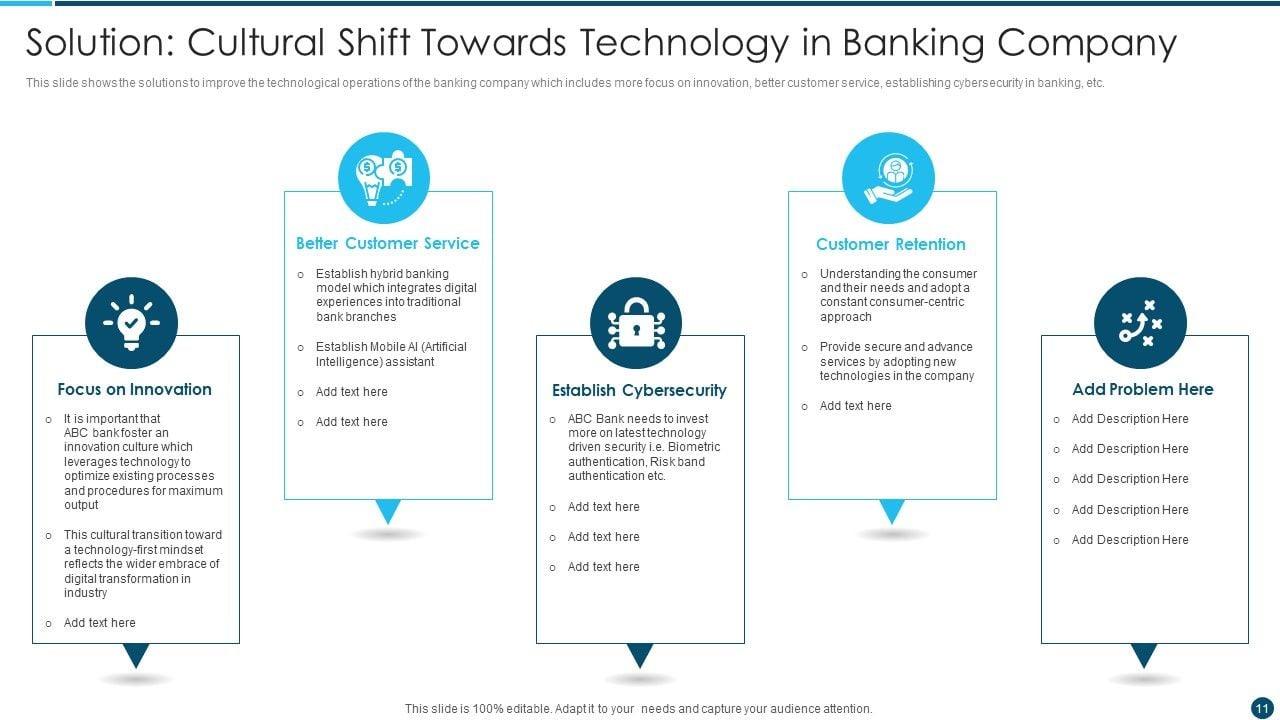 Solution: Cultural Shift Towards Technology in Banking Company

This slide shows the solutions to improve the technological operations of the banking company which includes more focus on innovation, better customer service, establishing cybersecurity in banking, etc.

Focus on Innovation

o It is important that ABC bank foster an innovation culture which leverages technology to optimize existing processes and procedures for maximum output

o This cultural transition toward a technology-first mindset reflects the wider embrace of digital transformation in industry

o Add text here

Better Customer Service

o Establish hybrid banking model which integrates digital experiences into traditional bank branches

o Establish Mobile AI (Artificial Intelligence) assistant

o Add text here

o Add text here

Establish Cybersecurity

o ABC Bank needs to invest more on latest technology driven security i.e. Biometric authentication, Risk band authentication etc.

o Add text here

o Add text here

o Add text here

Customer Retention

o Understanding the consumer and their needs and adopt a constant consumer-centric approach

o Provide secure and advance services by adopting new technologies in the company

o Add text here

Add Problem Here

o Add Description Here

o Add Description Here

o Add Description Here

o Add Description Here

o Add Description Here

This slide is 100% editable. Adapt it to your needs and capture your audience attention.

11